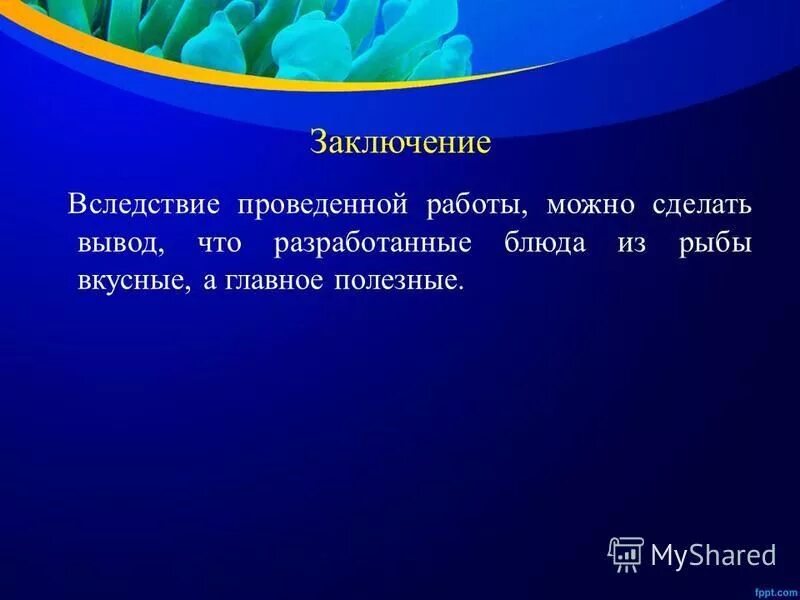 Заключение

Вследствие проведенной работы, можно сделать вывод, что разработанные блюда из рыбы вкусные, а главное полезные.

MyShared

fppt.com